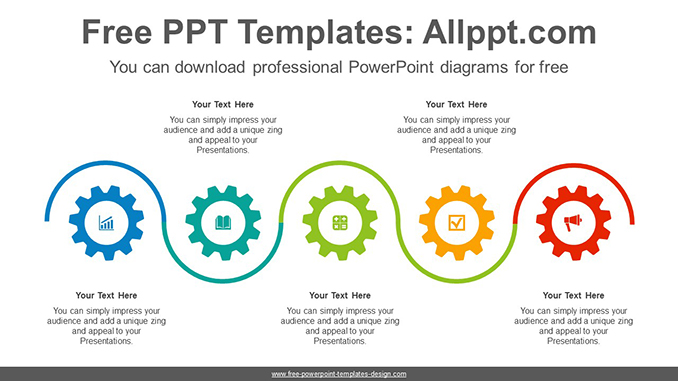 Free PPT Templates: Allppt.com

You can download professional PowerPoint diagrams for free

Your Text Here

You can simply impress your audience and add a unique zing and appeal to your Presentations.

Your Text Here

You can simply impress your audience and add a unique zing and appeal to your Presentations.

Your Text Here

You can simply impress your audience and add a unique zing and appeal to your Presentations.

Your Text Here

You can simply impress your audience and add a unique zing and appeal to your Presentations.

Your Text Here

You can simply impress your audience and add a unique zing and appeal to your Presentations.

www.free-powerpoint-templates-design.com